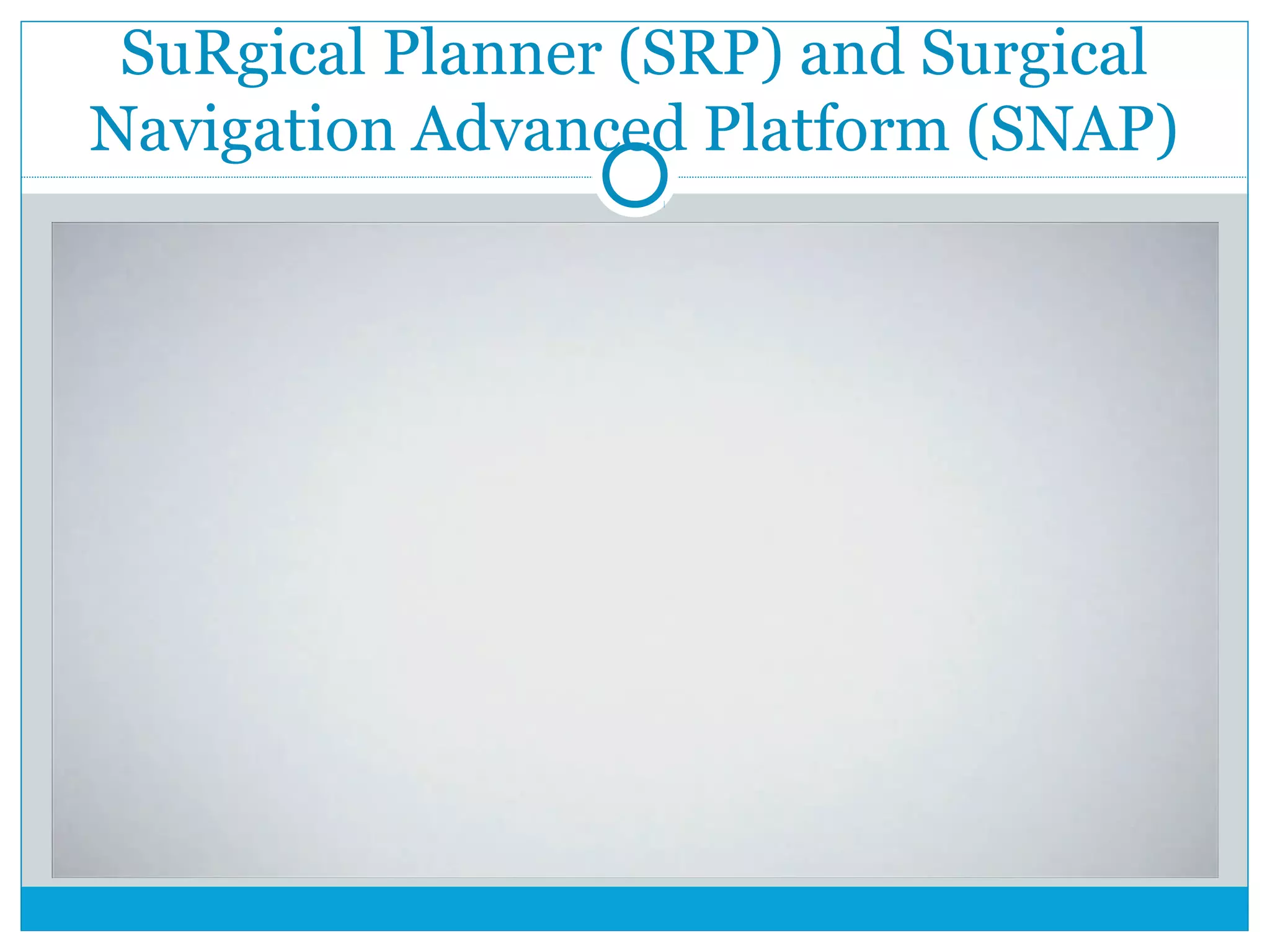 SuRgical Planner (SRP) and Surgical Navigation Advanced Platform (SNAP)